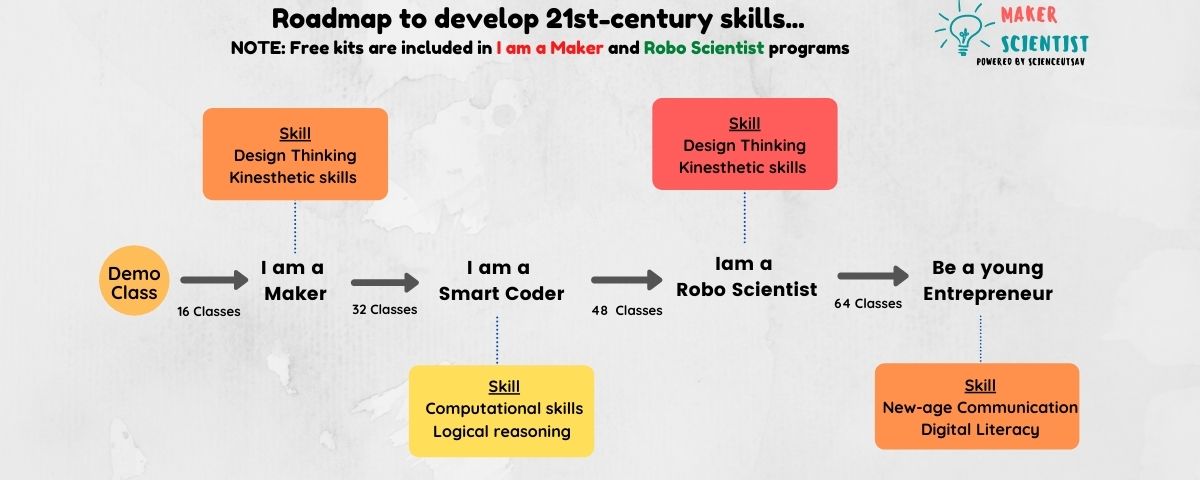 Roadmap to develop 21st-century skills...
NOTE: Free kits are included in I am a Maker and Robo Scientist programs

MAKER SCIENTIST
POWERED BY SCIENCEUTSAV

Skill
Design Thinking
Kinesthetic skills

Skill
Design Thinking
Kinesthetic skills

Demo Class

16 Classes

I am a Maker

32 Classes

I am a Smart Coder

48 Classes

Iam a Robo Scientist

64 Classes

Be a young Entrepreneur

Skill
Computational skills
Logical reasoning

Skill
New-age Communication
Digital Literacy